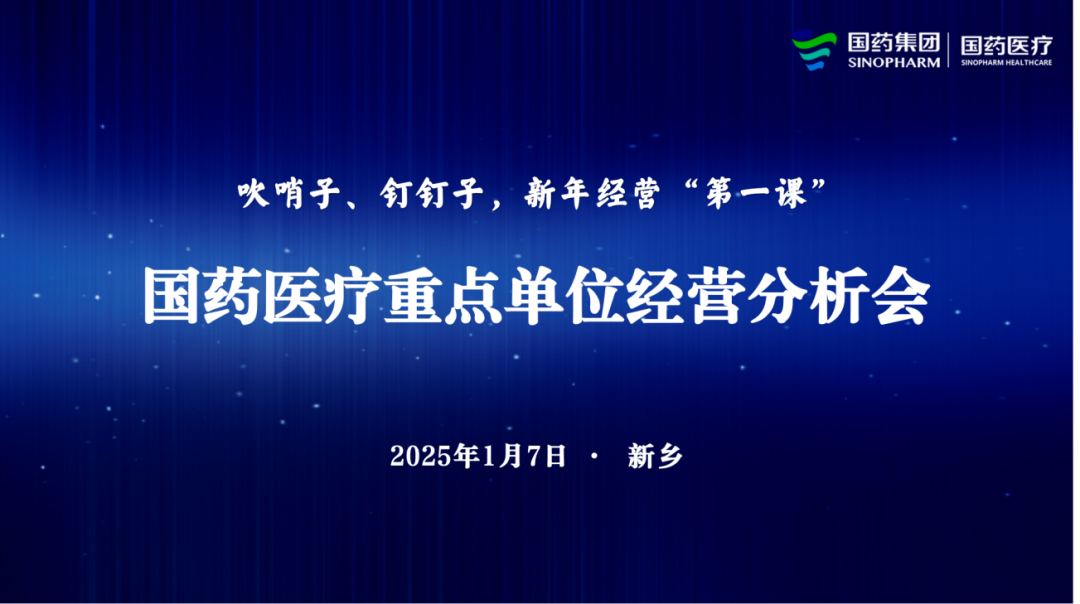 国药集团
SINOPHARM
国药医疗
SINOPHARM HEALTHCARE

吹哨子、钉钉子，新年经营“第一课”

国药医疗重点单位经营分析会

2025年1月7日 · 新乡